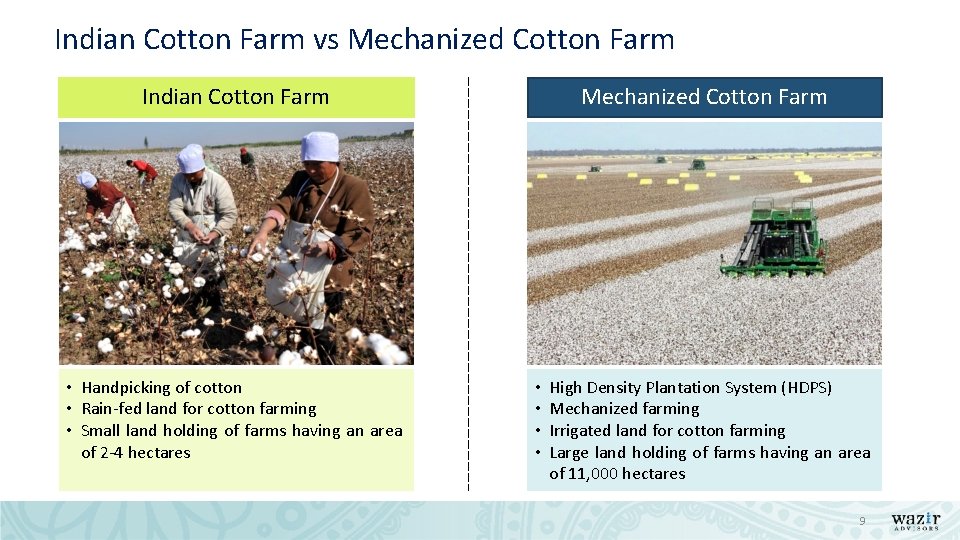 Indian Cotton Farm vs Mechanized Cotton Farm

Indian Cotton Farm

• Handpicking of cotton
• Rain-fed land for cotton farming
• Small land holding of farms having an area of 2-4 hectares

Mechanized Cotton Farm

• High Density Plantation System (HDPS)
• Mechanized farming
• Irrigated land for cotton farming
• Large land holding of farms having an area of 11,000 hectares

9

wazir ADVISORS